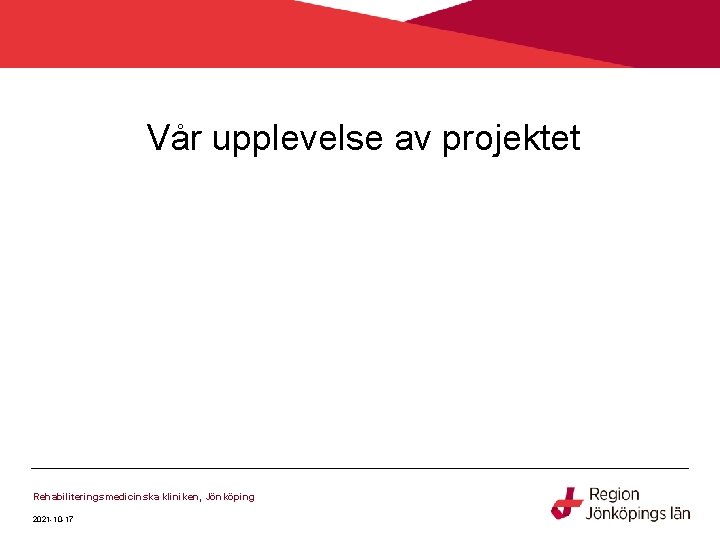 Vår upplevelse av projektet

Rehabiliteringsmedicinska kliniken, Jönköping

2021-10-17

Region Jönköpings län